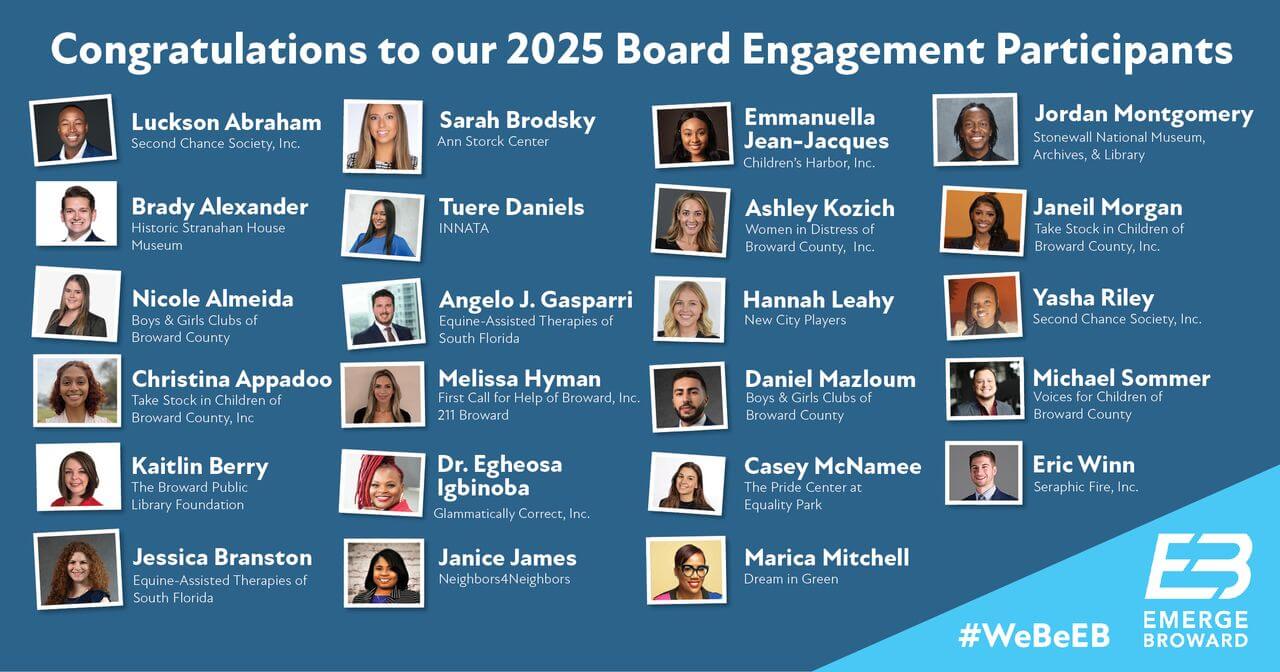 Congratulations to our 2025 Board Engagement Participants

Luckson Abraham
Second Chance Society, Inc.

Brady Alexander
Historic Stranahan House Museum

Nicole Almeida
Boys & Girls Clubs of Broward County

Christina Appadoo
Take Stock in Children of Broward County, Inc

Kaitlin Berry
The Broward Public Library Foundation

Jessica Branston
Equine-Assisted Therapies of South Florida

Sarah Brodsky
Ann Storck Center

Tuere Daniels
INNATA

Angelo J. Gasparri
Equine-Assisted Therapies of South Florida

Melissa Hyman
First Call for Help of Broward, Inc. 211 Broward

Dr. Egheosa Igbinoba
Glammatically Correct, Inc.

Janice James
Neighbors4Neighbors

Emmanuella Jean-Jacques
Children's Harbor, Inc.

Ashley Kozich
Women in Distress of Broward County, Inc.

Hannah Leahy
New City Players

Daniel Mazloum
Boys & Girls Clubs of Broward County

Casey McNamee
The Pride Center at Equality Park

Marica Mitchell
Dream in Green

Jordan Montgomery
Stonewall National Museum, Archives, & Library

Janeil Morgan
Take Stock in Children of Broward County, Inc.

Yasha Riley
Second Chance Society, Inc.

Michael Sommer
Voices for Children of Broward County

Eric Winn
Seraphic Fire, Inc.

#WeBeEB

EB
EMERGE BROWARD